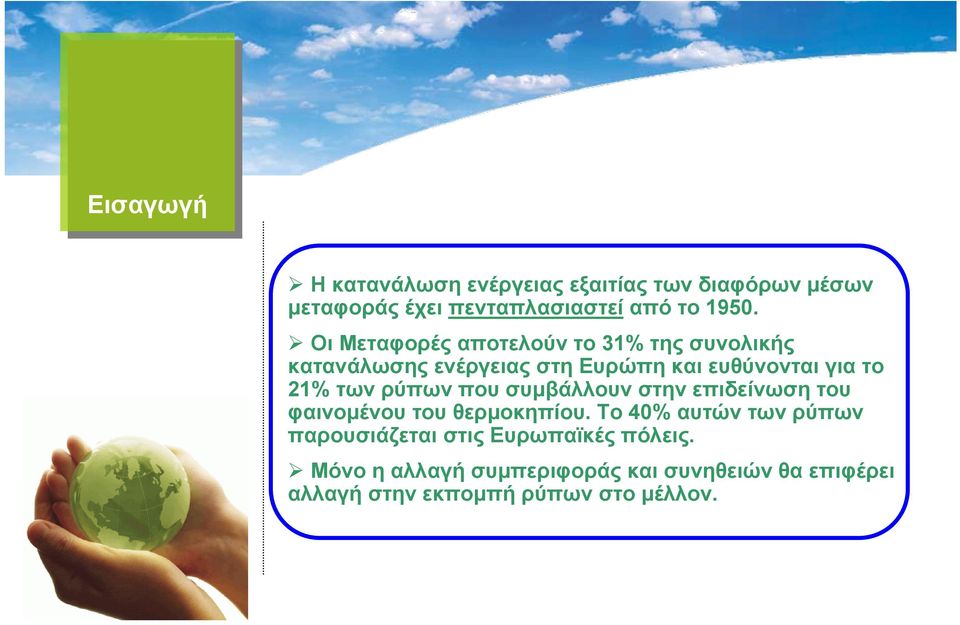 Εισαγωγή

➢ Η κατανάλωση ενέργειας εξαιτίας των διαφόρων μέσων μεταφοράς έχει πενταπλασιαστεί από το 1950.

➢ Οι Μεταφορές αποτελούν το 31% της συνολικής κατανάλωσης ενέργειας στη Ευρώπη και ευθύνονται για το 21% των ρύπων που συμβάλλουν στην επιδείνωση του φαινομένου του θερμοκηπίου. Το 40% αυτών των ρύπων παρουσιάζεται στις Ευρωπαϊκές πόλεις.

➢ Μόνο η αλλαγή συμπεριφοράς και συνηθειών θα επιφέρει αλλαγή στην εκπομπή ρύπων στο μέλλον.